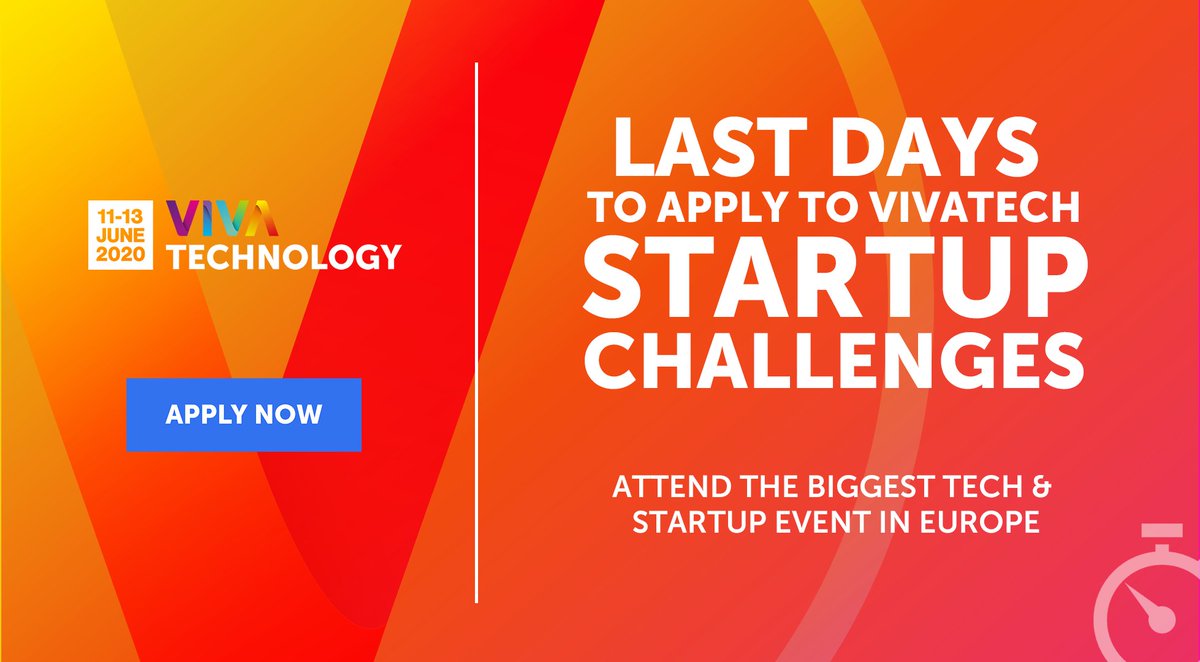 11-13 JUNE 2020
VIVA TECHNOLOGY

APPLY NOW

LAST DAYS
TO APPLY TO VIVATECH
STARTUP
CHALLENGES

ATTEND THE BIGGEST TECH & STARTUP EVENT IN EUROPE